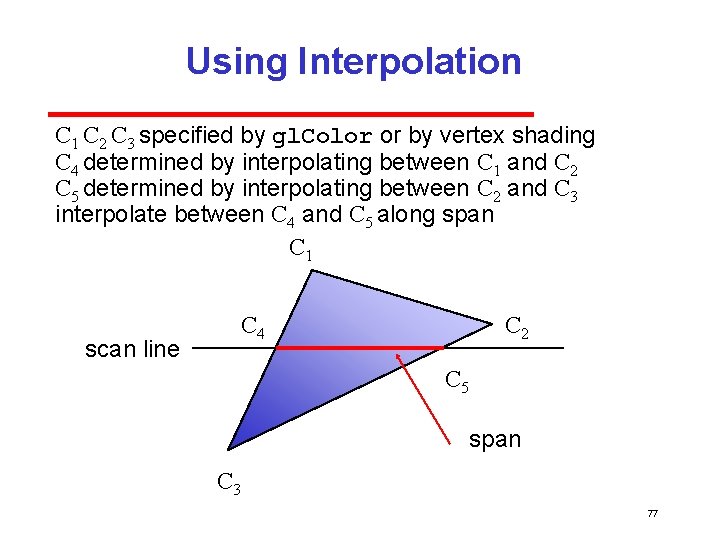 Using Interpolation

$C_1$ $C_2$ $C_3$ specified by glColor or by vertex shading
$C_4$ determined by interpolating between $C_1$ and $C_2$
$C_5$ determined by interpolating between $C_2$ and $C_3$
interpolate between $C_4$ and $C_5$ along span

$C_1$

$C_4$

$C_2$

scan line

$C_5$

span

$C_3$

77